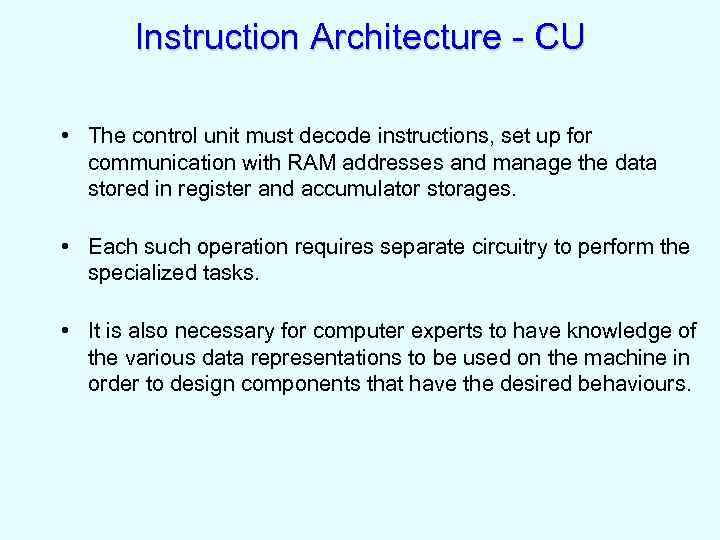 Instruction Architecture - CU

• The control unit must decode instructions, set up for communication with RAM addresses and manage the data stored in register and accumulator storages.

• Each such operation requires separate circuitry to perform the specialized tasks.

• It is also necessary for computer experts to have knowledge of the various data representations to be used on the machine in order to design components that have the desired behaviours.